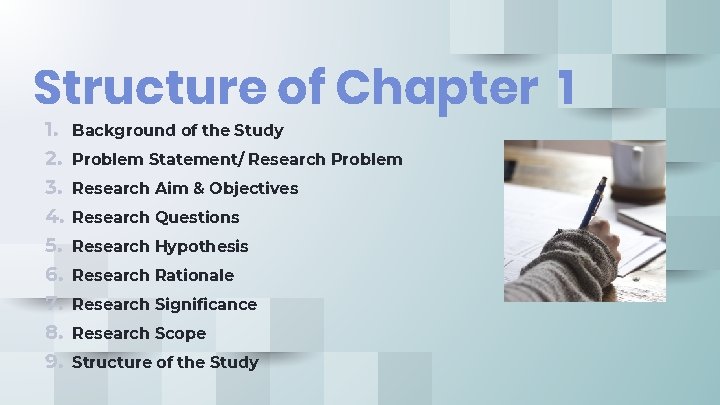 Structure of Chapter 1

1. Background of the Study
2. Problem Statement/ Research Problem
3. Research Aim & Objectives
4. Research Questions
5. Research Hypothesis
6. Research Rationale
7. Research Significance
8. Research Scope
9. Structure of the Study